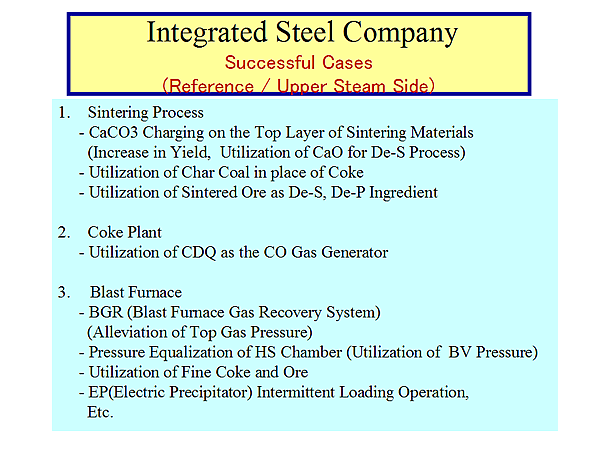 Integrated Steel Company
Successful Cases
(Reference / Upper Steam Side)

1. Sintering Process
- CaCO3 Charging on the Top Layer of Sintering Materials (Increase in Yield, Utilization of CaO for De-S Process)
- Utilization of Char Coal in place of Coke
- Utilization of Sintered Ore as De-S, De-P Ingredient

2. Coke Plant
- Utilization of CDQ as the CO Gas Generator

3. Blast Furnace
- BGR (Blast Furnace Gas Recovery System) (Alleviation of Top Gas Pressure)
- Pressure Equalization of HS Chamber (Utilization of BV Pressure)
- Utilization of Fine Coke and Ore
- EP(Electric Precipitator) Intermittent Loading Operation, Etc.